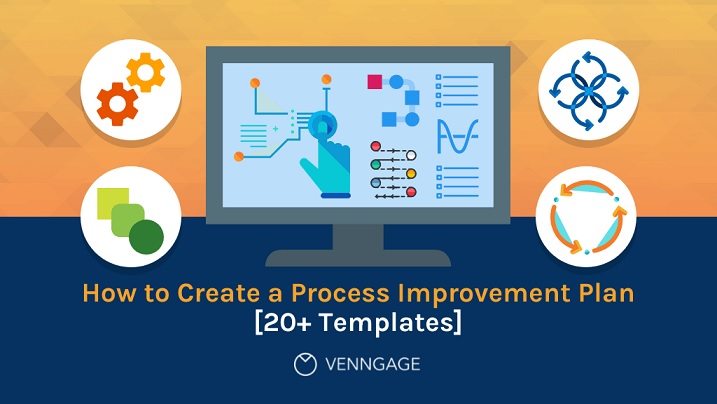 How to Create a Process Improvement Plan
[20+ Templates]

VENNGAGE